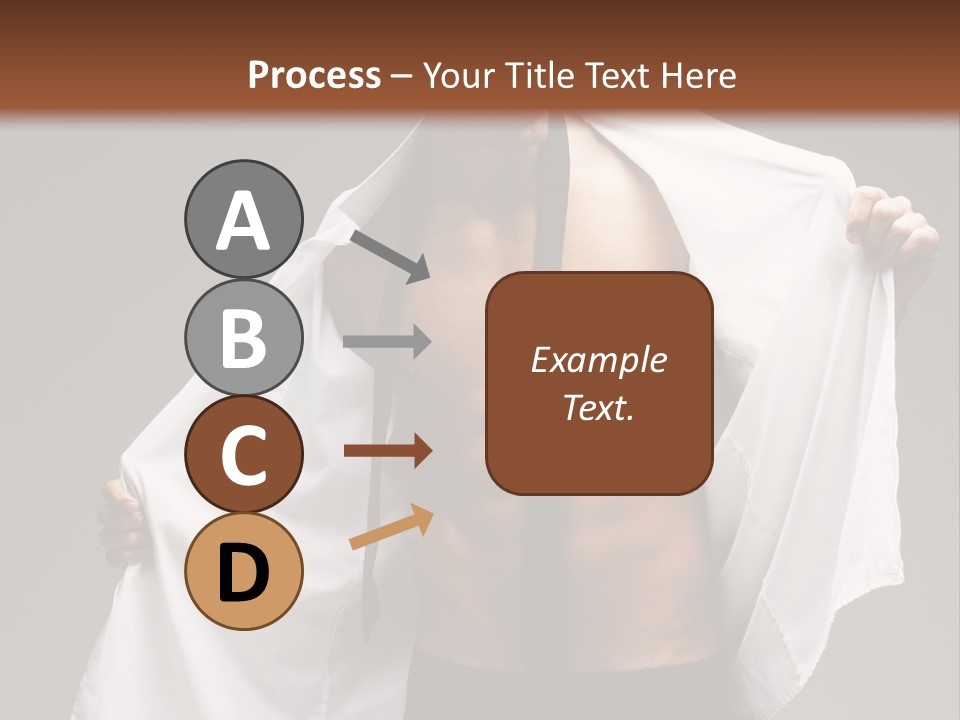 Process – Your Title Text Here

A

B

C

D

Example Text.